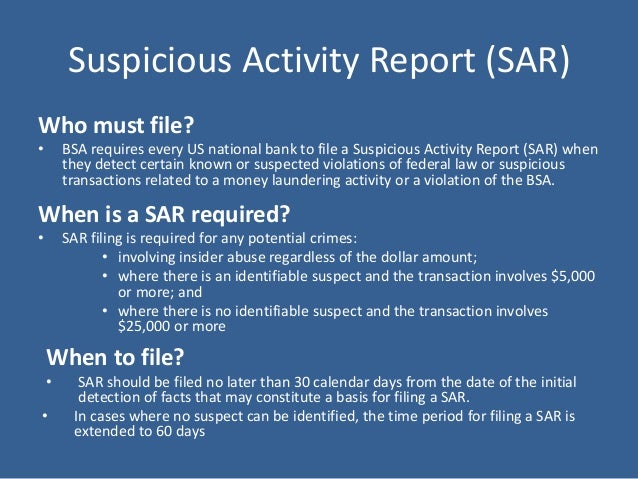 Suspicious Activity Report (SAR)

Who must file?

• BSA requires every US national bank to file a Suspicious Activity Report (SAR) when they detect certain known or suspected violations of federal law or suspicious transactions related to a money laundering activity or a violation of the BSA.

When is a SAR required?

• SAR filing is required for any potential crimes:
  • involving insider abuse regardless of the dollar amount;
  • where there is an identifiable suspect and the transaction involves \$5,000 or more; and
  • where there is no identifiable suspect and the transaction involves \$25,000 or more

When to file?

• SAR should be filed no later than 30 calendar days from the date of the initial detection of facts that may constitute a basis for filing a SAR.
• In cases where no suspect can be identified, the time period for filing a SAR is extended to 60 days